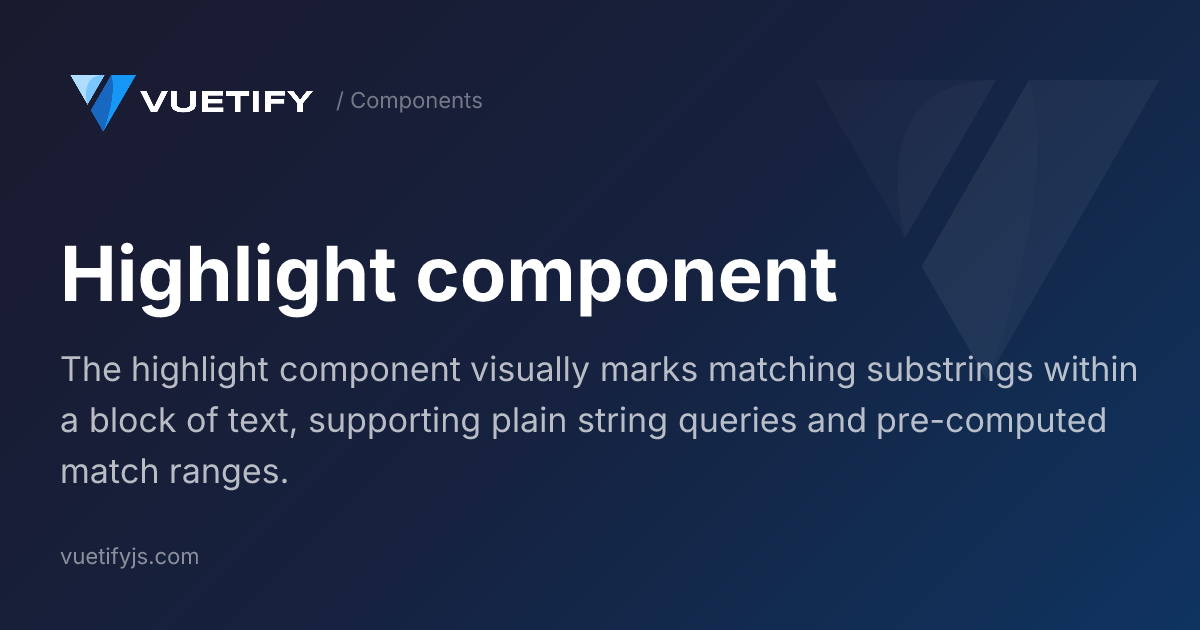 VUETIFY / Components

Highlight component

The highlight component visually marks matching substrings within a block of text, supporting plain string queries and pre-computed match ranges.

vuetifyjs.com